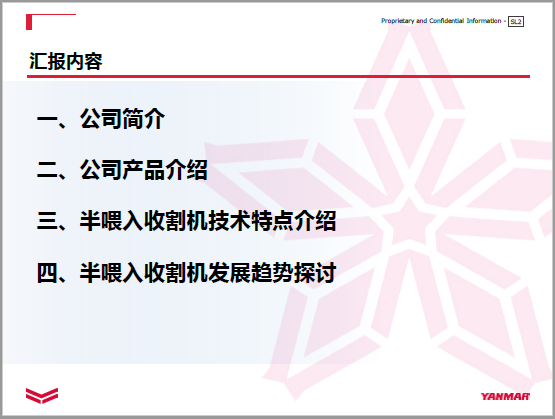 Proprietary and Confidential Information - SL2

汇报内容

一、公司简介

二、公司产品介绍

三、半喂入收割机技术特点介绍

四、半喂入收割机发展趋势探讨

YANMAR